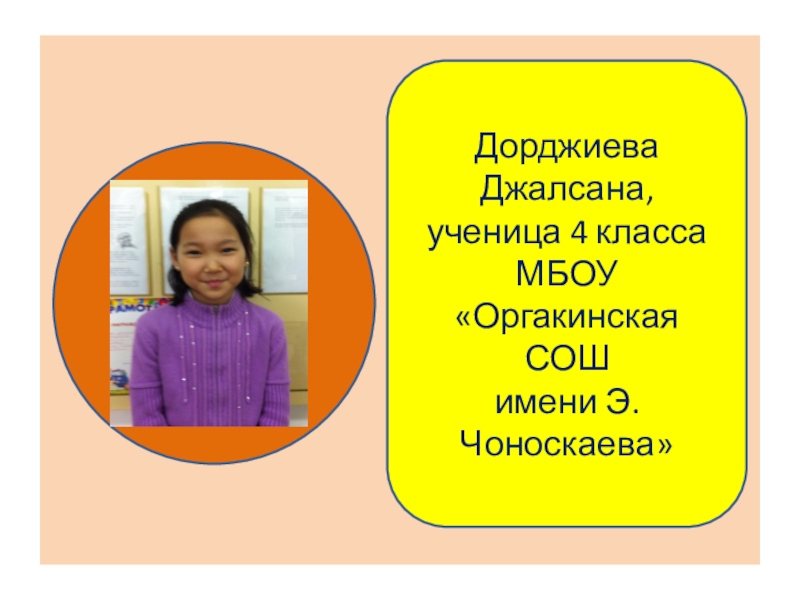 Дорджиева Джалсана, ученица 4 класса МБОУ «Оргакинская СОШ имени Э. Чоноскаева»